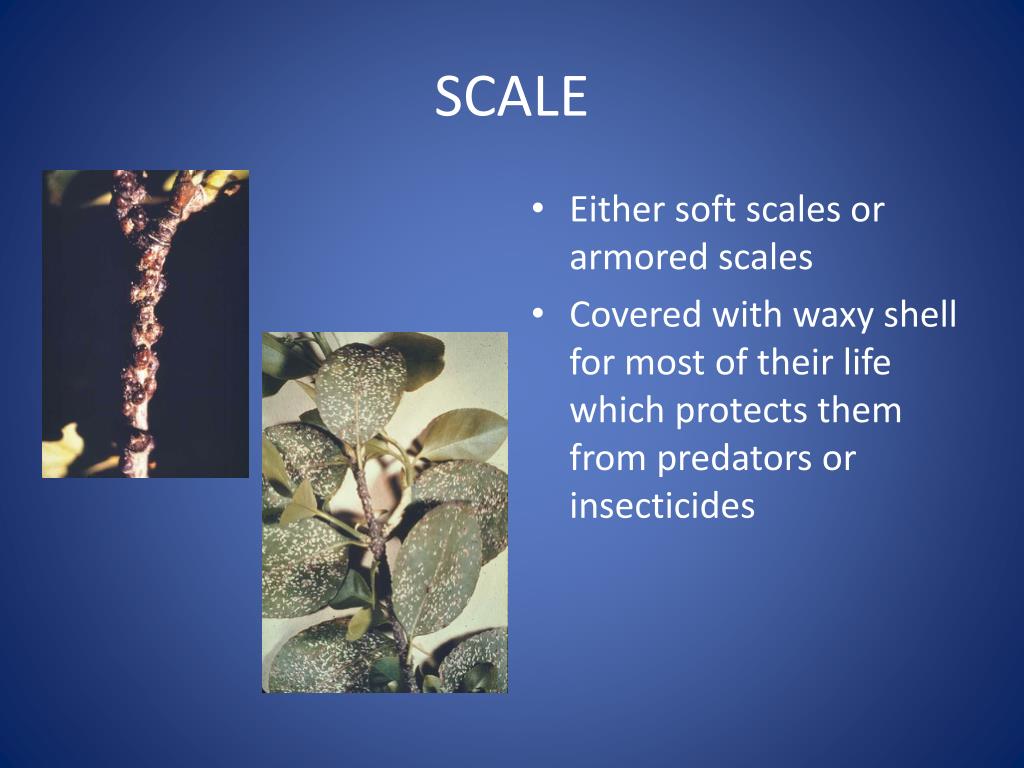 SCALE

• Either soft scales or armored scales
• Covered with waxy shell for most of their life which protects them from predators or insecticides